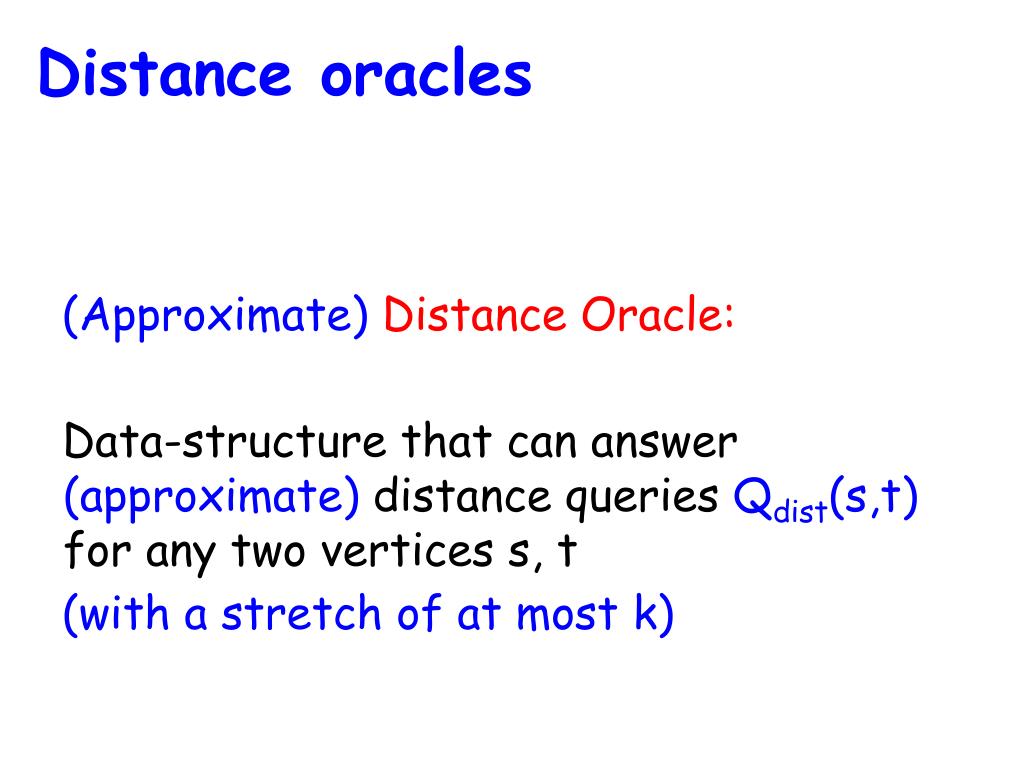 Distance oracles

(Approximate) Distance Oracle:

Data-structure that can answer (approximate) distance queries $Q_{dist}(s,t)$ for any two vertices s, t
(with a stretch of at most k)